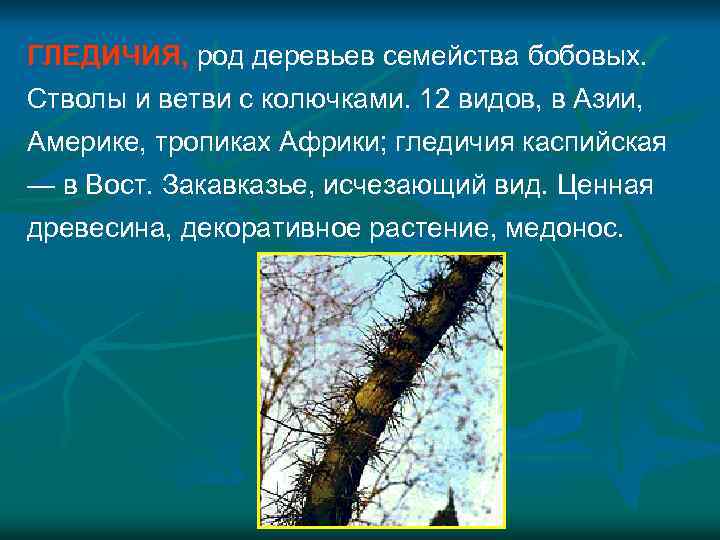 ГЛЕДИЧИЯ, род деревьев семейства бобовых. Стволы и ветви с колючками. 12 видов, в Азии, Америке, тропиках Африки; гледичия каспийская — в Вост. Закавказье, исчезающий вид. Ценная древесина, декоративное растение, медонос.